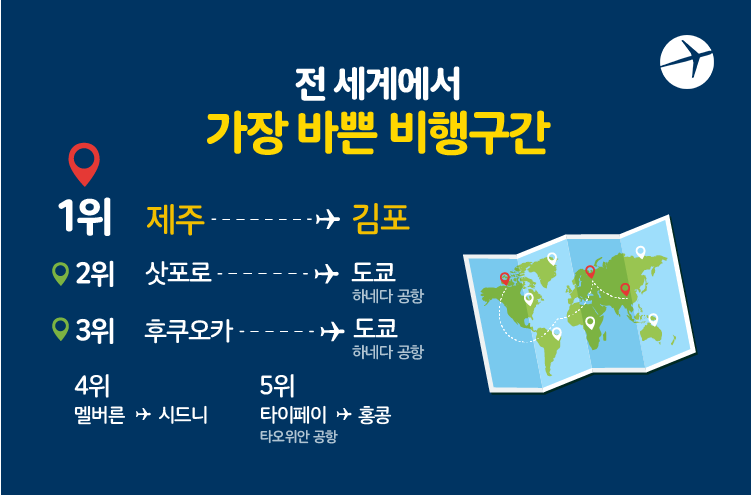 전 세계에서
가장 바쁜 비행구간

1위 제주 → 김포

2위 삿포로 → 도쿄
하네다 공항

3위 후쿠오카 → 도쿄
하네다 공항

4위
멜버른 → 시드니

5위
타이페이 → 홍콩
타오위안 공항